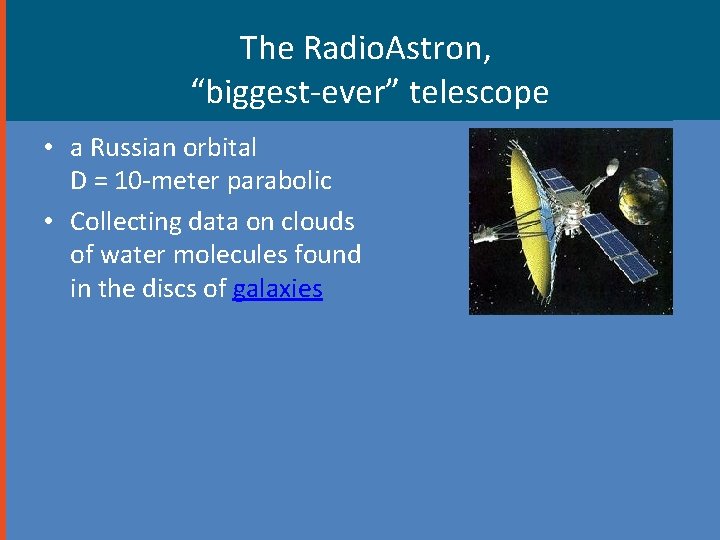 The RadioAstron,
"biggest-ever" telescope

• a Russian orbital D = 10-meter parabolic
• Collecting data on clouds of water molecules found in the discs of galaxies